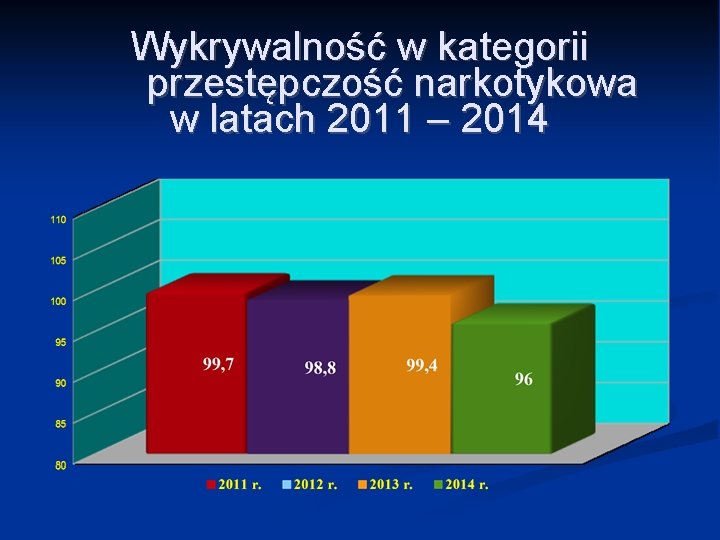 Wykrywalność w kategorii przestępczość narkotykowa w latach 2011 – 2014

110
105
100
95
90
85
80

99,7
98,8
99,4
96

2011 r. 2012 r. 2013 r. 2014 r.